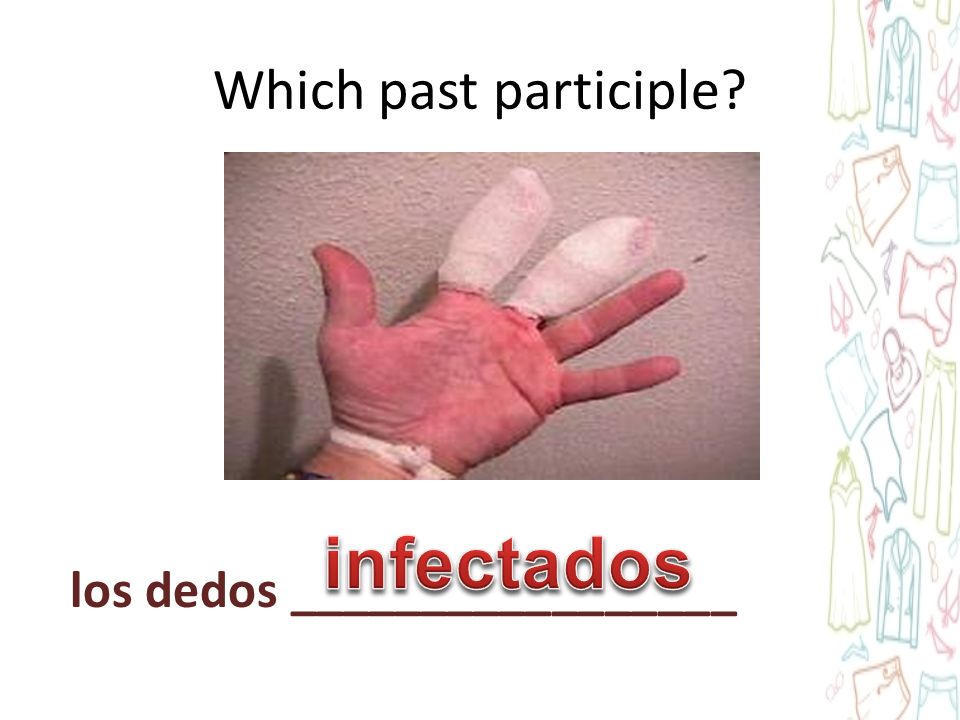 Which past participle?

los dedos infectados